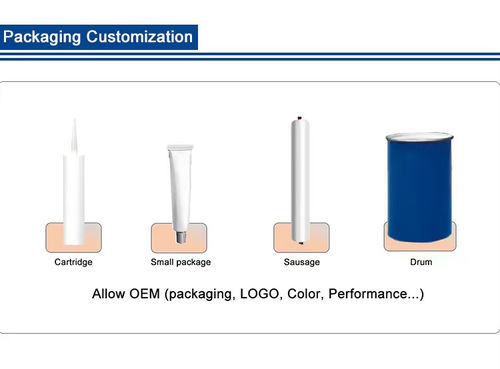 Packaging Customization

Cartridge

Small package

Sausage

Drum

Allow OEM (packaging, LOGO, Color, Performance...)